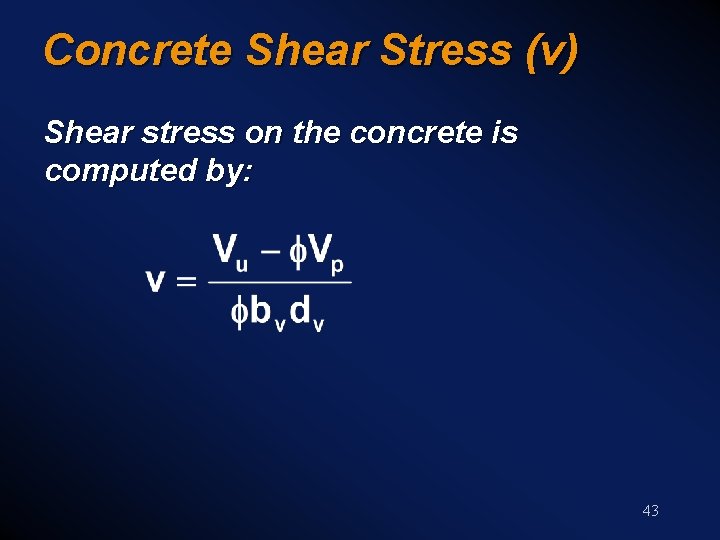 Concrete Shear Stress (v)

Shear stress on the concrete is computed by:

$v = \frac{V_u - \phi V_p}{\phi b_v d_v}$

43